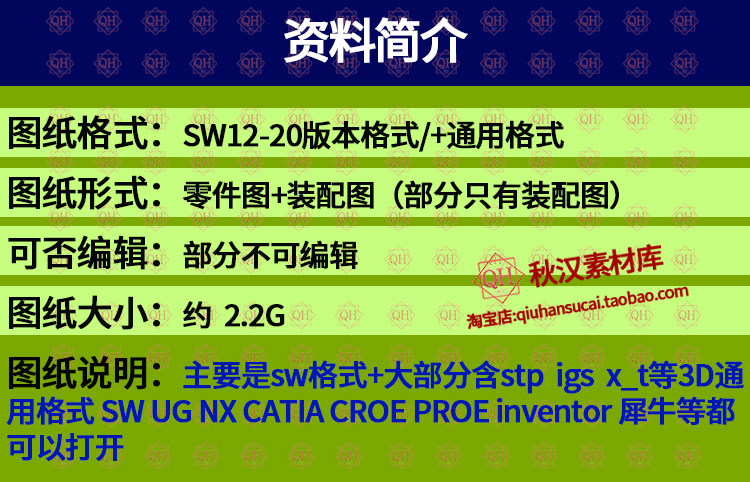 资料简介

图纸格式：SW12-20版本格式/+通用格式

图纸形式：零件图+装配图（部分只有装配图）

可否编辑：部分不可编辑

QH 秋汉素材库
淘宝店:qiuhansucai.taobao.com

图纸大小：约 2.2G

图纸说明：主要是sw格式+大部分含stp igs x_t等3D通用格式 SW UG NX CATIA CROE PROE inventor 犀牛等都可以打开